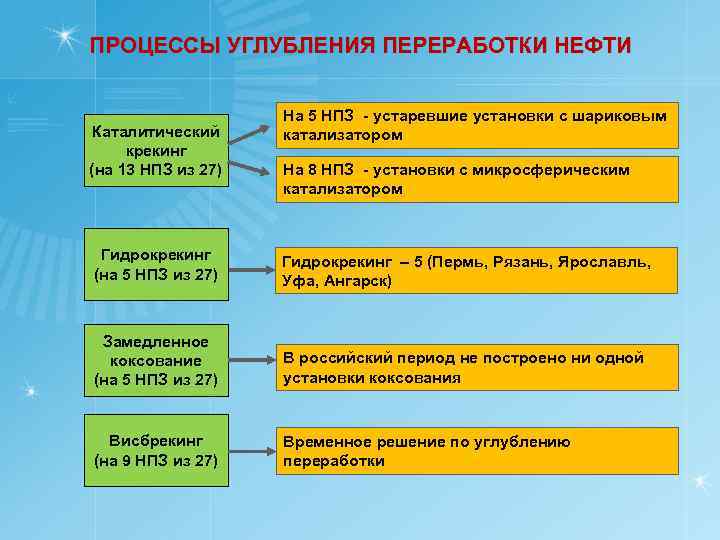 ПРОЦЕССЫ УГЛУБЛЕНИЯ ПЕРЕРАБОТКИ НЕФТИ

Каталитический крекинг (на 13 НПЗ из 27)

На 5 НПЗ - устаревшие установки с шариковым катализатором

На 8 НПЗ - установки с микросферическим катализатором

Гидрокрекинг (на 5 НПЗ из 27)

Гидрокрекинг – 5 (Пермь, Рязань, Ярославль, Уфа, Ангарск)

Замедленное коксование (на 5 НПЗ из 27)

В российский период не построено ни одной установки коксования

Висбрекинг (на 9 НПЗ из 27)

Временное решение по углублению переработки